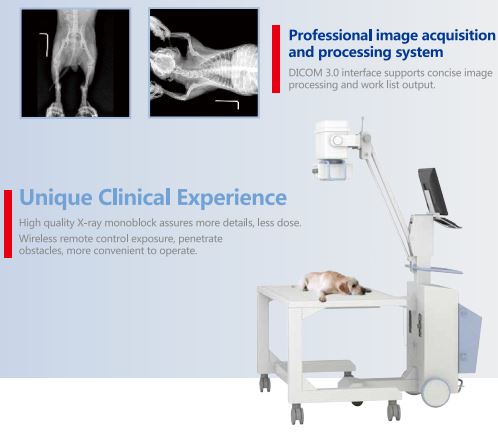 Professional image acquisition and processing system

DICOM 3.0 interface supports concise image processing and work list output.

Unique Clinical Experience

High quality X-ray monoblock assures more details, less dose.

Wireless remote control exposure, penetrate obstacles, more convenient to operate.